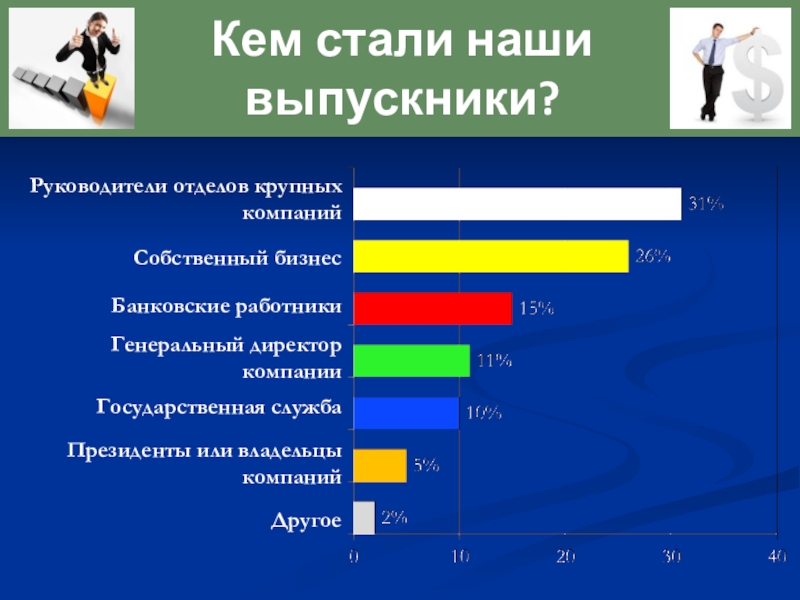 Кем стали наши выпускники?

Руководители отделов крупных компаний 31%
Собственный бизнес 26%
Банковские работники 15%
Генеральный директор компании 11%
Государственная служба 10%
Президенты или владельцы компаний 5%
Другое 2%

0 10 20 30 40